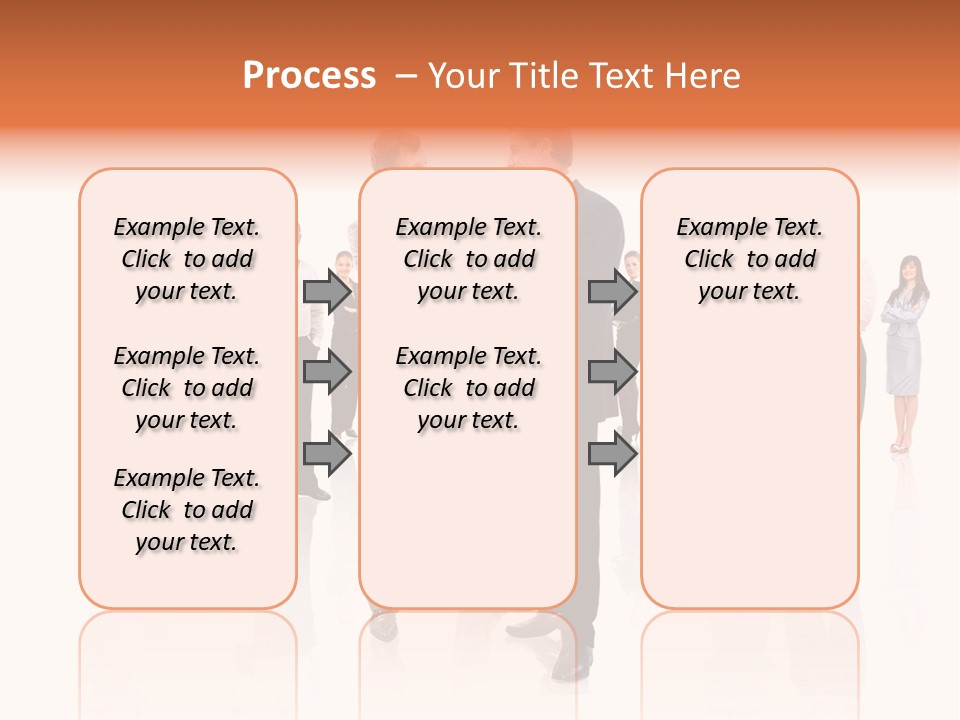 Process – Your Title Text Here

Example Text. Click to add your text.

Example Text. Click to add your text.

Example Text. Click to add your text.

Example Text. Click to add your text.

Example Text. Click to add your text.

Example Text. Click to add your text.